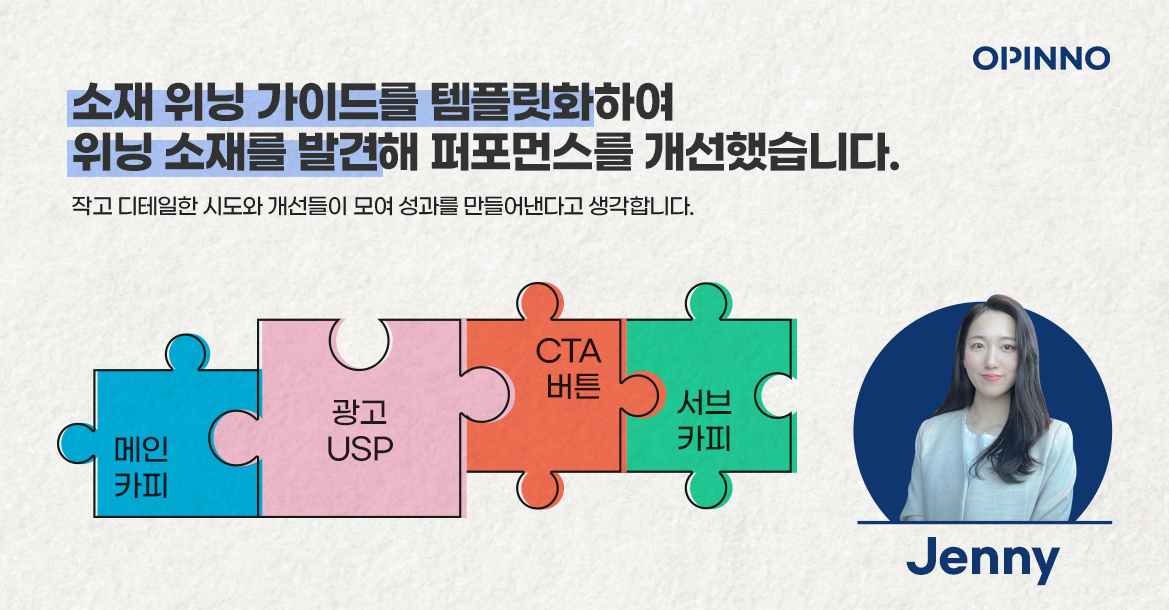 OPINNO

소재 위닝 가이드를 템플릿화하여
위닝 소재를 발견해 퍼포먼스를 개선했습니다.

작고 디테일한 시도와 개선들이 모여 성과를 만들어낸다고 생각합니다.

메인
카피

광고
USP

CTA
버튼

서브
카피

Jenny